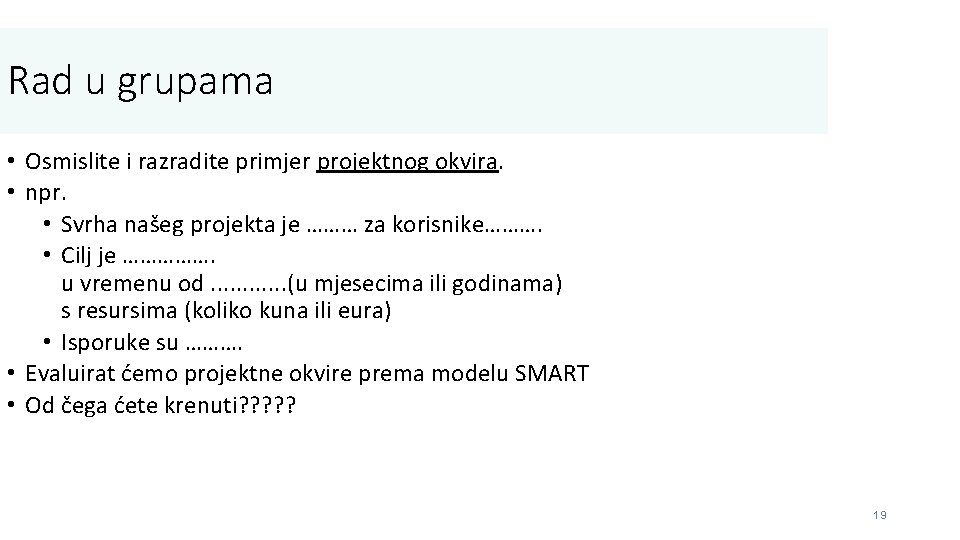 Rad u grupama

• Osmislite i razradite primjer projektnog okvira.
• npr.
  • Svrha našeg projekta je ……… za korisnike……….
  • Cilj je …………….
    u vremenu od ............(u mjesecima ili godinama)
    s resursima (koliko kuna ili eura)
  • Isporuke su ……….
• Evaluirat ćemo projektne okvire prema modelu SMART
• Od čega ćete krenuti?????

19